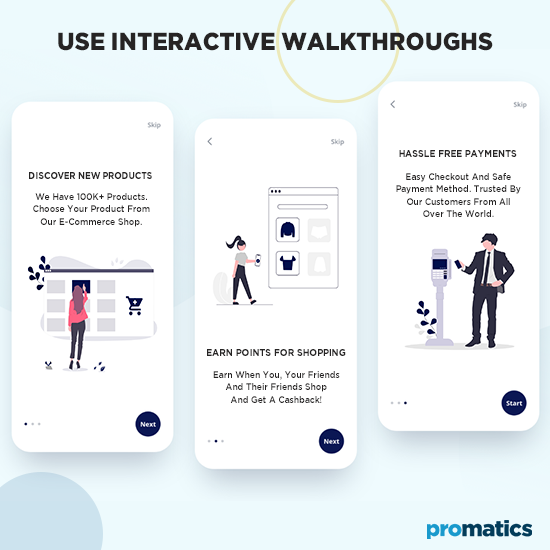 USE INTERACTIVE WALKTHROUGHS

Skip

DISCOVER NEW PRODUCTS

We Have 100K+ Products. Choose Your Product From Our E-Commerce Shop.

Next

Skip

EARN POINTS FOR SHOPPING

Earn When You, Your Friends And Their Friends Shop And Get A Cashback!

Next

Skip

HASSLE FREE PAYMENTS

Easy Checkout And Safe Payment Method. Trusted By Our Customers From All Over The World.

Start

promatics